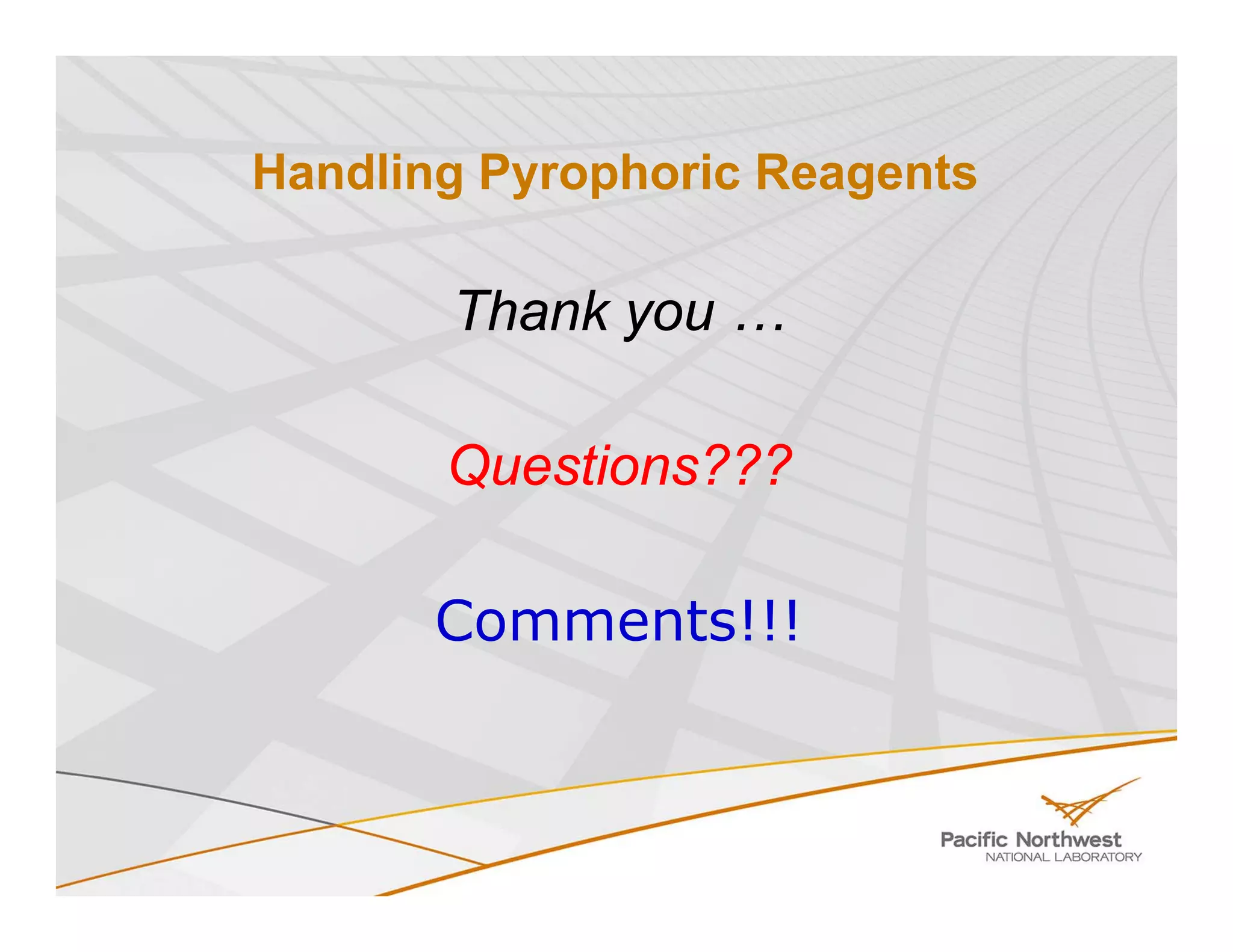 Handling Pyrophoric Reagents

Thank you …

Questions???

Comments!!!

Pacific Northwest
NATIONAL LABORATORY